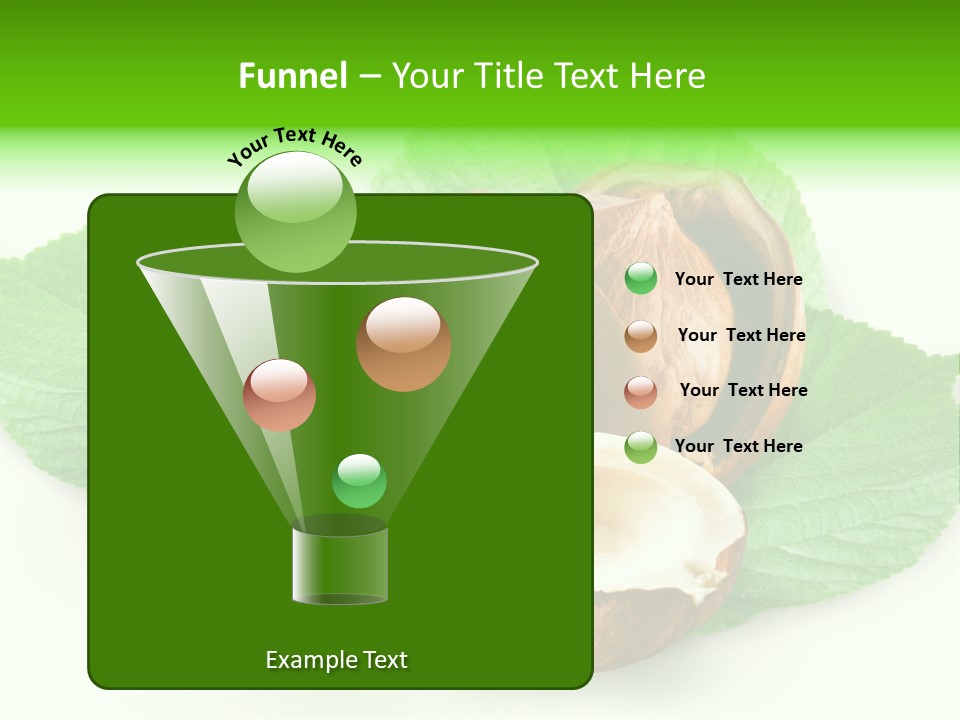 Funnel – Your Title Text Here

Your Text Here

Your Text Here

Your Text Here

Your Text Here

Your Text Here

Example Text